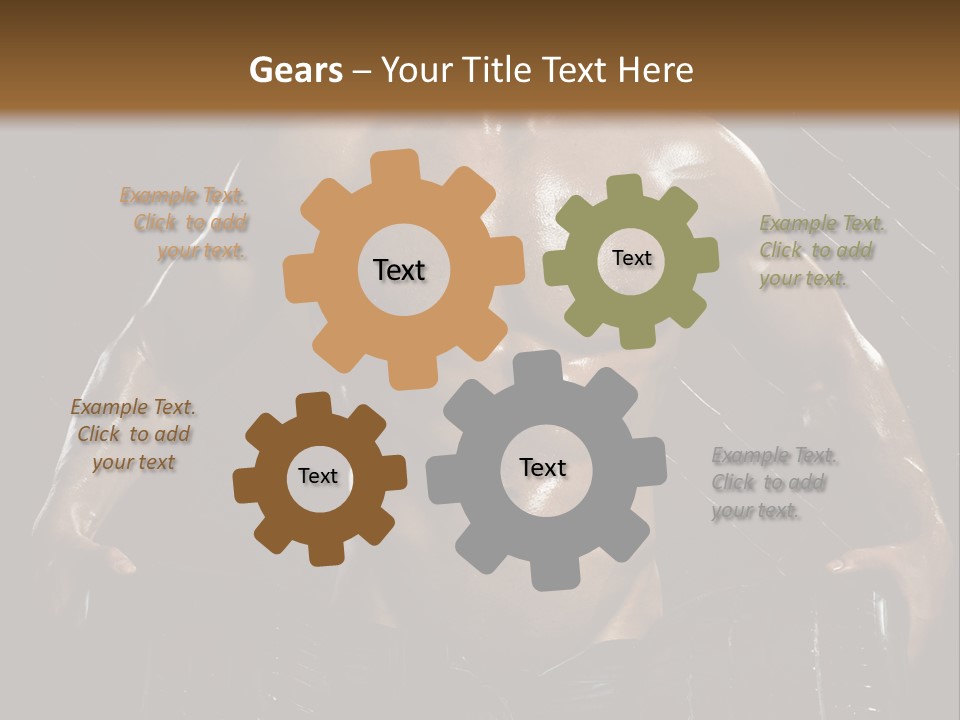 Gears – Your Title Text Here

Example Text. Click to add your text.

Text

Text

Example Text. Click to add your text.

Example Text. Click to add your text

Text

Text

Example Text. Click to add your text.